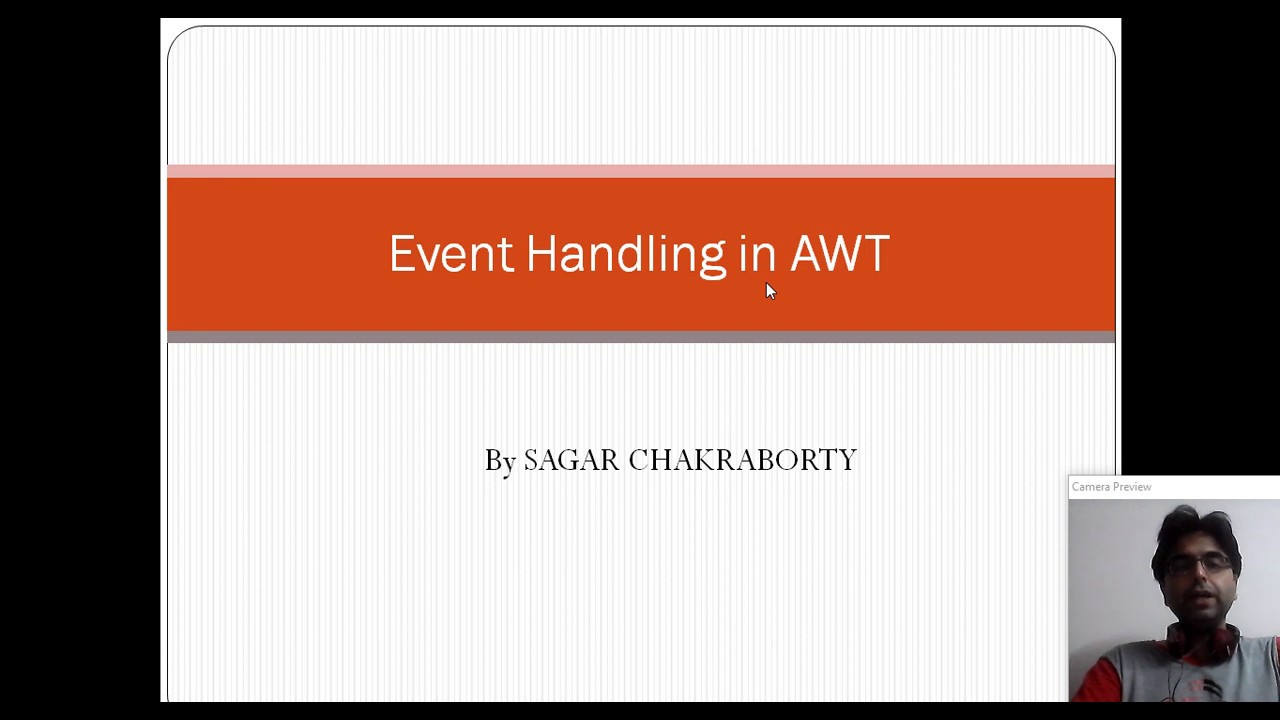 Event Handling in AWT

By SAGAR CHAKRABORTY

Camera Preview